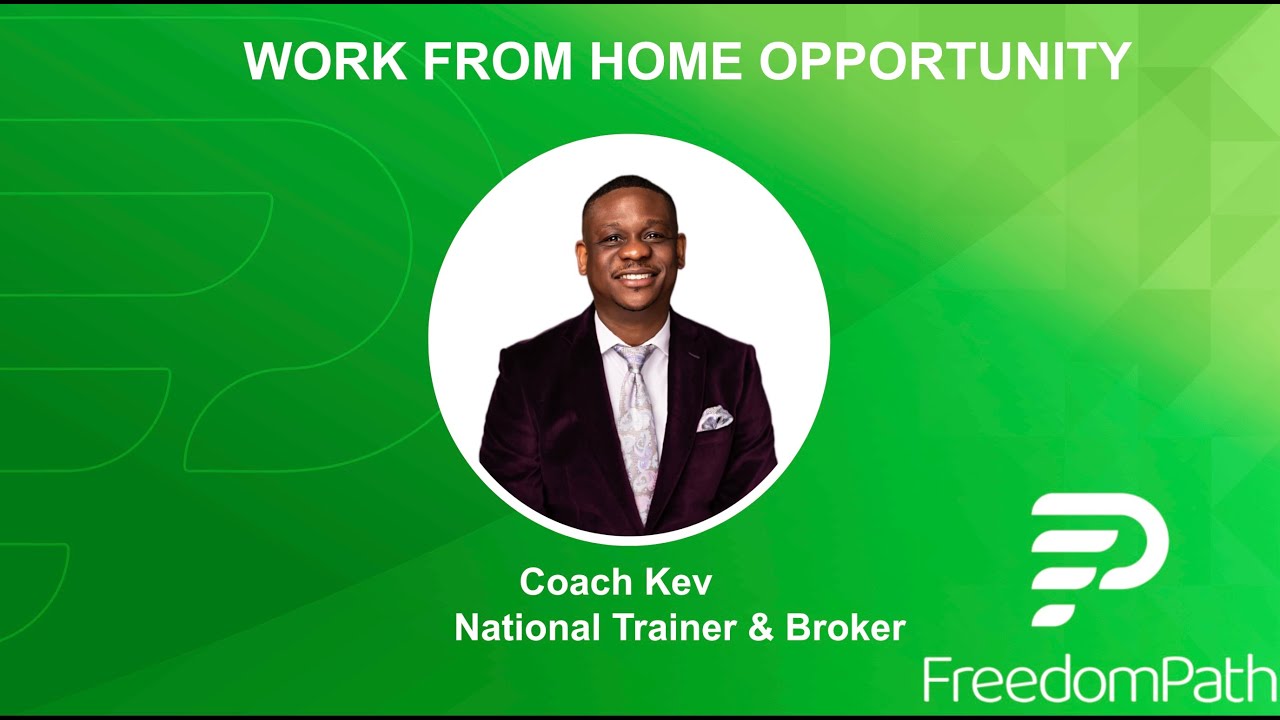 WORK FROM HOME OPPORTUNITY

Coach Kev
National Trainer & Broker

FreedomPath